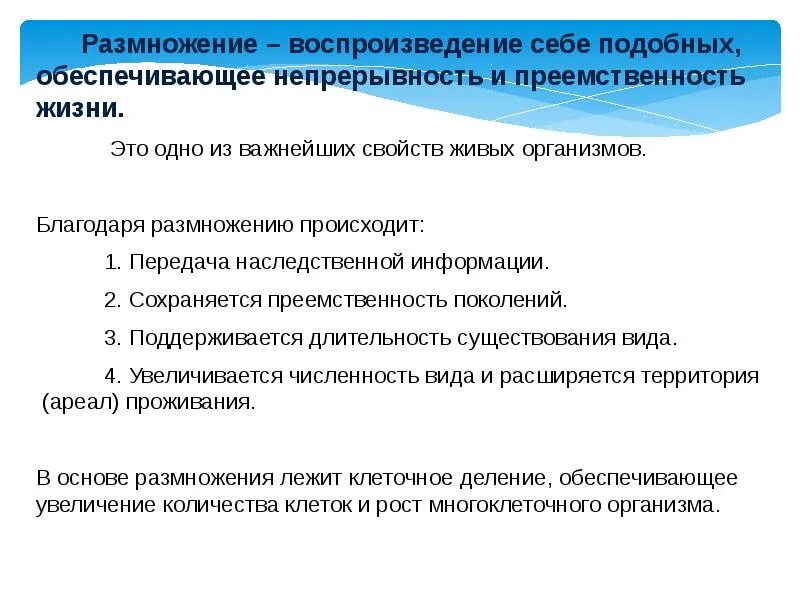 Размножение – воспроизведение себе подобных, обеспечивающее непрерывность и преемственность жизни.

Это одно из важнейших свойств живых организмов.

Благодаря размножению происходит:

1. Передача наследственной информации.

2. Сохраняется преемственность поколений.

3. Поддерживается длительность существования вида.

4. Увеличивается численность вида и расширяется территория (ареал) проживания.

В основе размножения лежит клеточное деление, обеспечивающее увеличение количества клеток и рост многоклеточного организма.